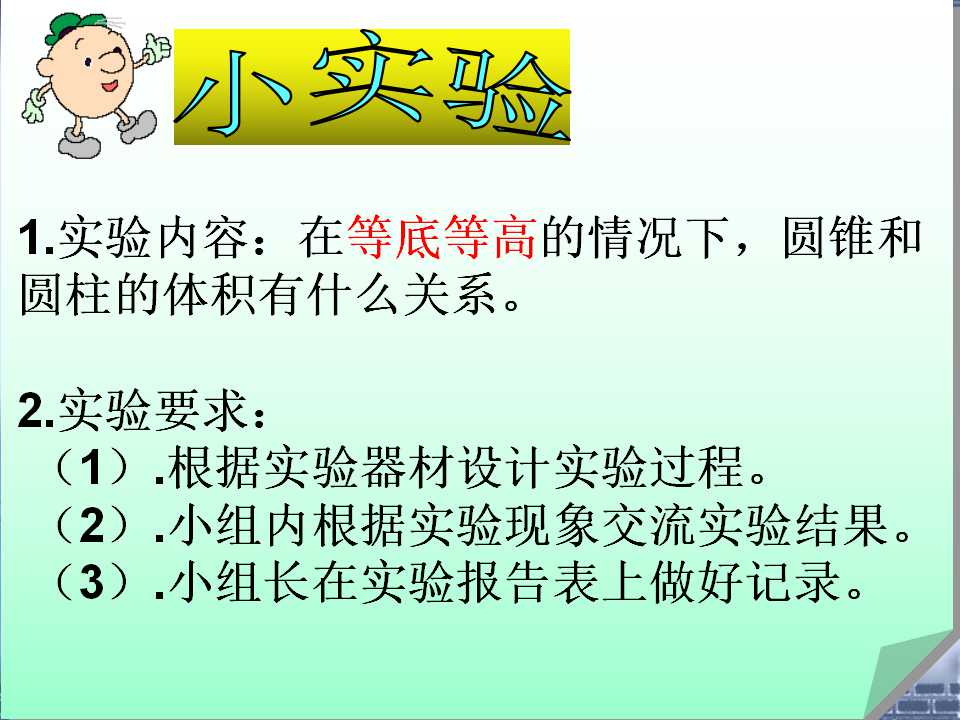 小实验

1.实验内容：在等底等高的情况下，圆锥和圆柱的体积有什么关系。

2.实验要求：
（1）.根据实验器材设计实验过程。
（2）.小组内根据实验现象交流实验结果。
（3）.小组长在实验报告表上做好记录。